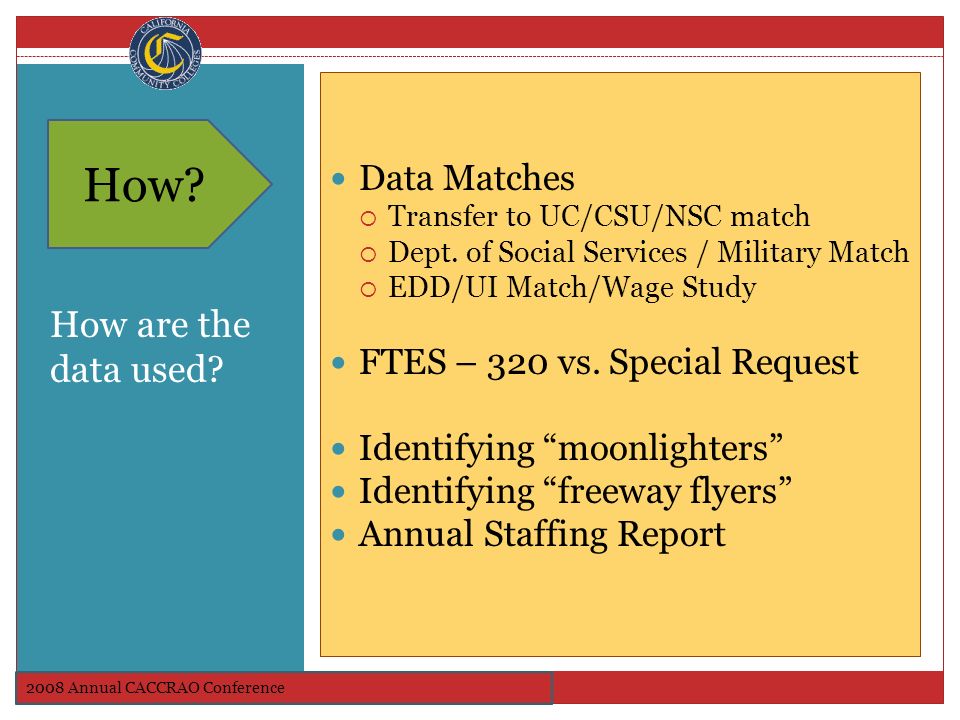 CALIFORNIA COMMUNITY COLLEGES

How?

How are the data used?

- Data Matches
  - Transfer to UC/CSU/NSC match
  - Dept. of Social Services / Military Match
  - EDD/UI Match/Wage Study
- FTES – 320 vs. Special Request
- Identifying “moonlighters”
- Identifying “freeway flyers”
- Annual Staffing Report

2008 Annual CACCRAO Conference